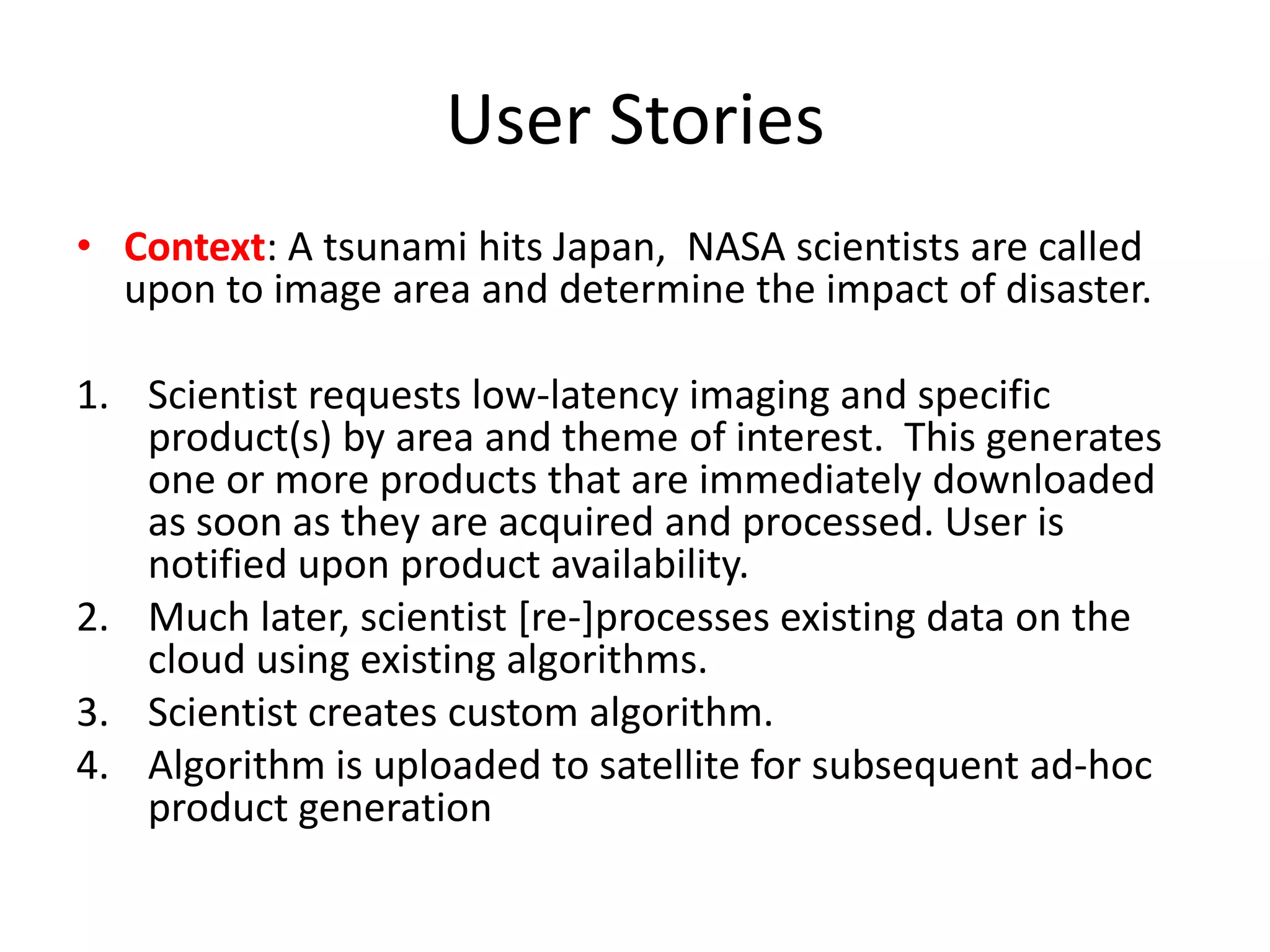 User Stories

• Context: A tsunami hits Japan,  NASA scientists are called upon to image area and determine the impact of disaster.

1. Scientist requests low-latency imaging and specific product(s) by area and theme of interest.  This generates one or more products that are immediately downloaded as soon as they are acquired and processed. User is notified upon product availability.
2. Much later, scientist [re-]processes existing data on the cloud using existing algorithms.
3. Scientist creates custom algorithm.
4. Algorithm is uploaded to satellite for subsequent ad-hoc product generation